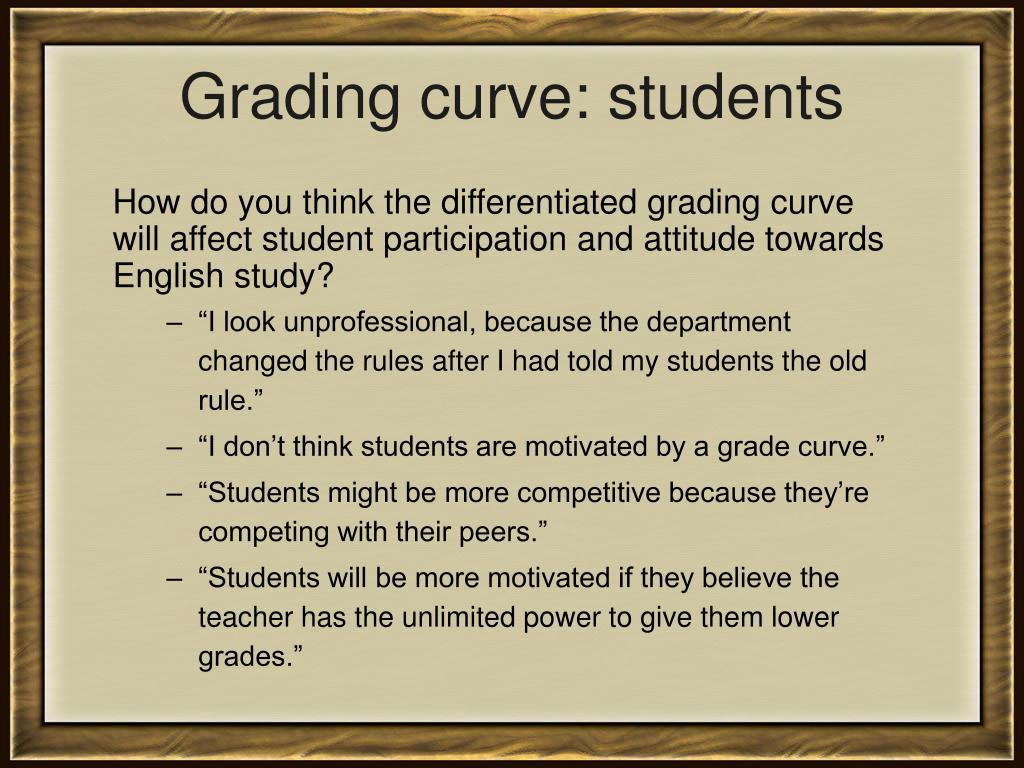 Grading curve: students

How do you think the differentiated grading curve will affect student participation and attitude towards English study?

– “I look unprofessional, because the department changed the rules after I had told my students the old rule.”

– “I don’t think students are motivated by a grade curve.”

– “Students might be more competitive because they’re competing with their peers.”

– “Students will be more motivated if they believe the teacher has the unlimited power to give them lower grades.”